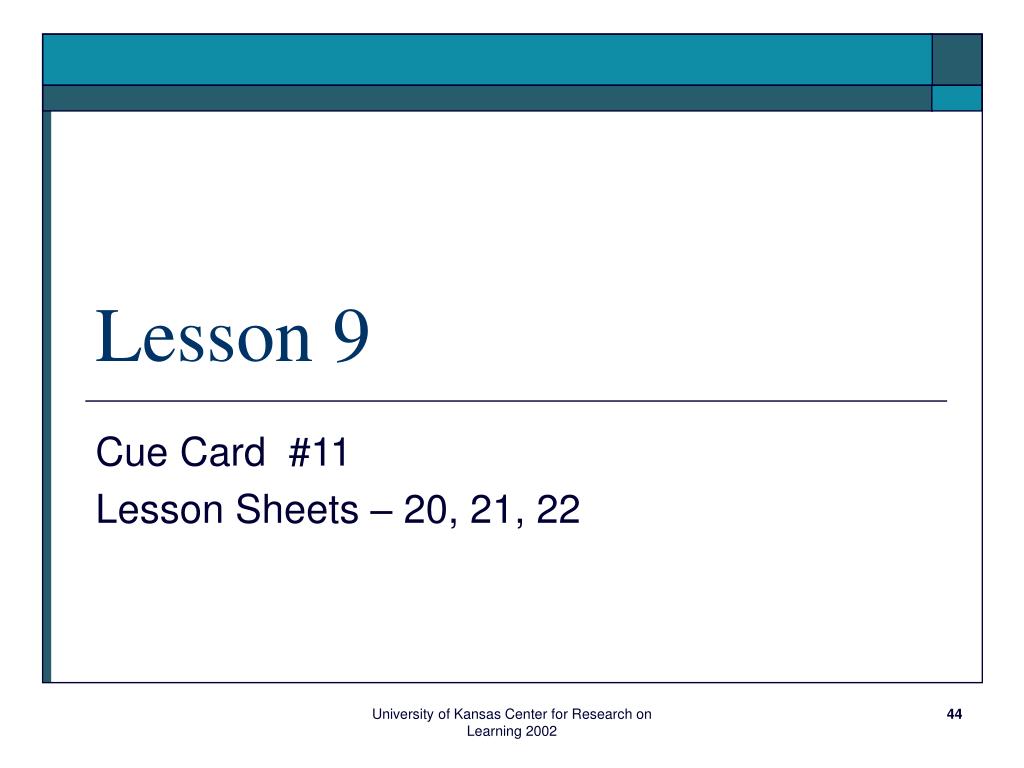 Lesson 9

Cue Card #11
Lesson Sheets – 20, 21, 22

University of Kansas Center for Research on Learning 2002

44